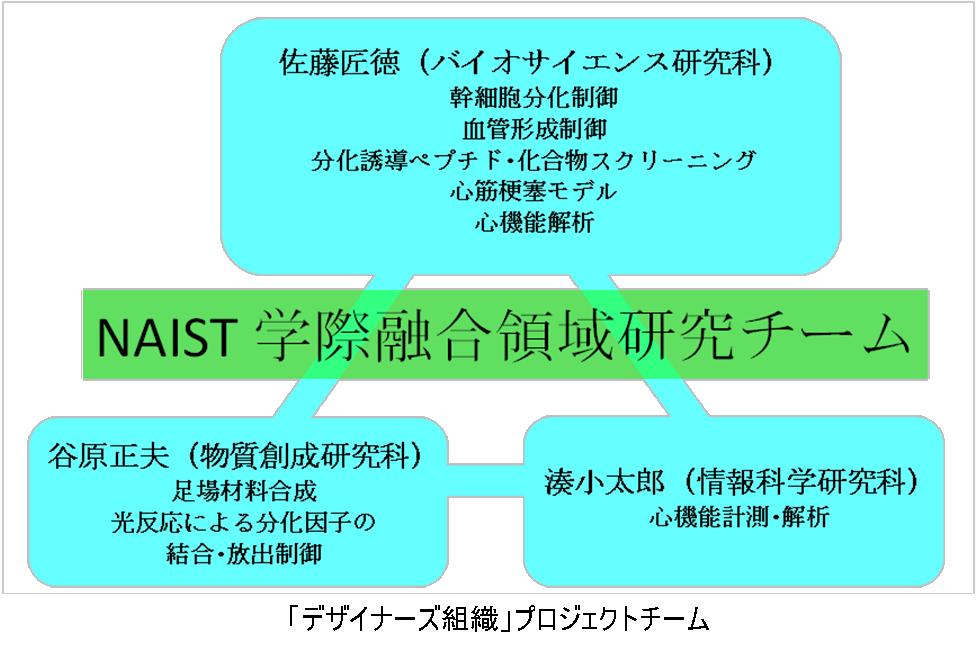 佐藤匠徳（バイオサイエンス研究科）
幹細胞分化制御
血管形成制御
分化誘導ペプチド・化合物スクリーニング
心筋梗塞モデル
心機能解析

NAIST 学際融合領域研究チーム

谷原正夫（物質創成研究科）
足場材料合成
光反応による分化因子の
結合・放出制御

湊小太郎（情報科学研究科）
心機能計測・解析

「デザイナーズ組織」プロジェクトチーム